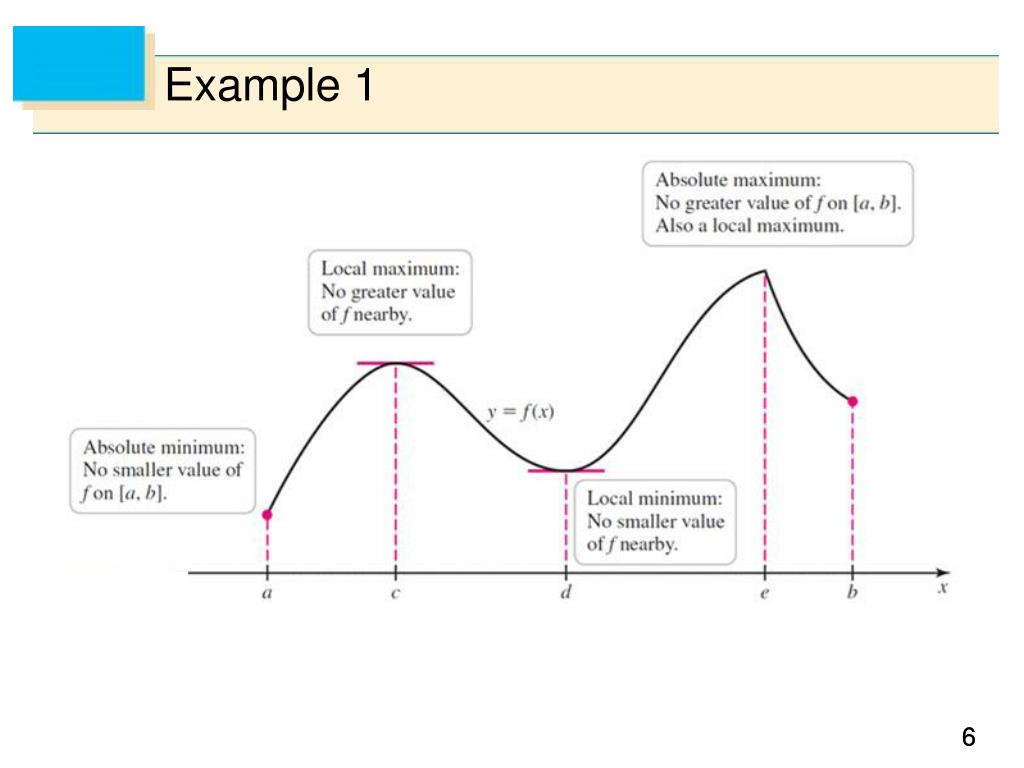 Example 1

Absolute maximum: No greater value of $f$ on $[a, b]$. Also a local maximum.

Local maximum: No greater value of $f$ nearby.

$y = f(x)$

Absolute minimum: No smaller value of $f$ on $[a, b]$.

Local minimum: No smaller value of $f$ nearby.

$a$ $c$ $d$ $e$ $b$ $x$

6